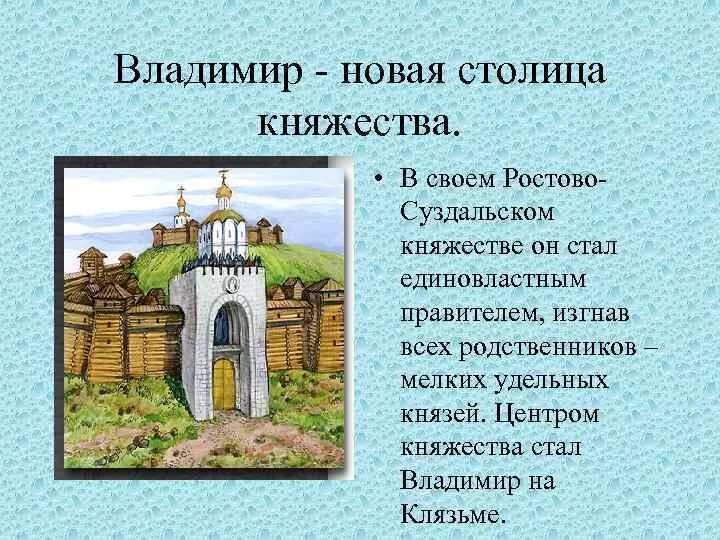 Владимир - новая столица княжества.

• В своем Ростово-Суздальском княжестве он стал единовластным правителем, изгнав всех родственников – мелких удельных князей. Центром княжества стал Владимир на Клязьме.